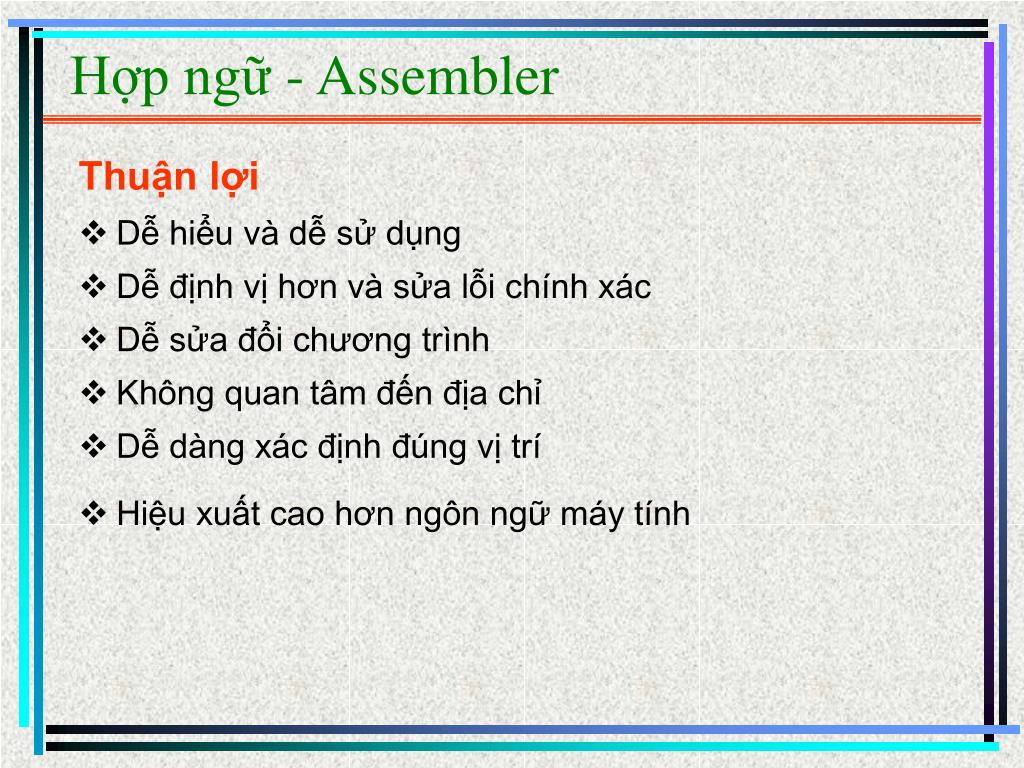 Hợp ngữ - Assembler

Thuận lợi

❖ Dễ hiểu và dễ sử dụng

❖ Dễ định vị hơn và sửa lỗi chính xác

❖ Dễ sửa đổi chương trình

❖ Không quan tâm đến địa chỉ

❖ Dễ dàng xác định đúng vị trí

❖ Hiệu xuất cao hơn ngôn ngữ máy tính